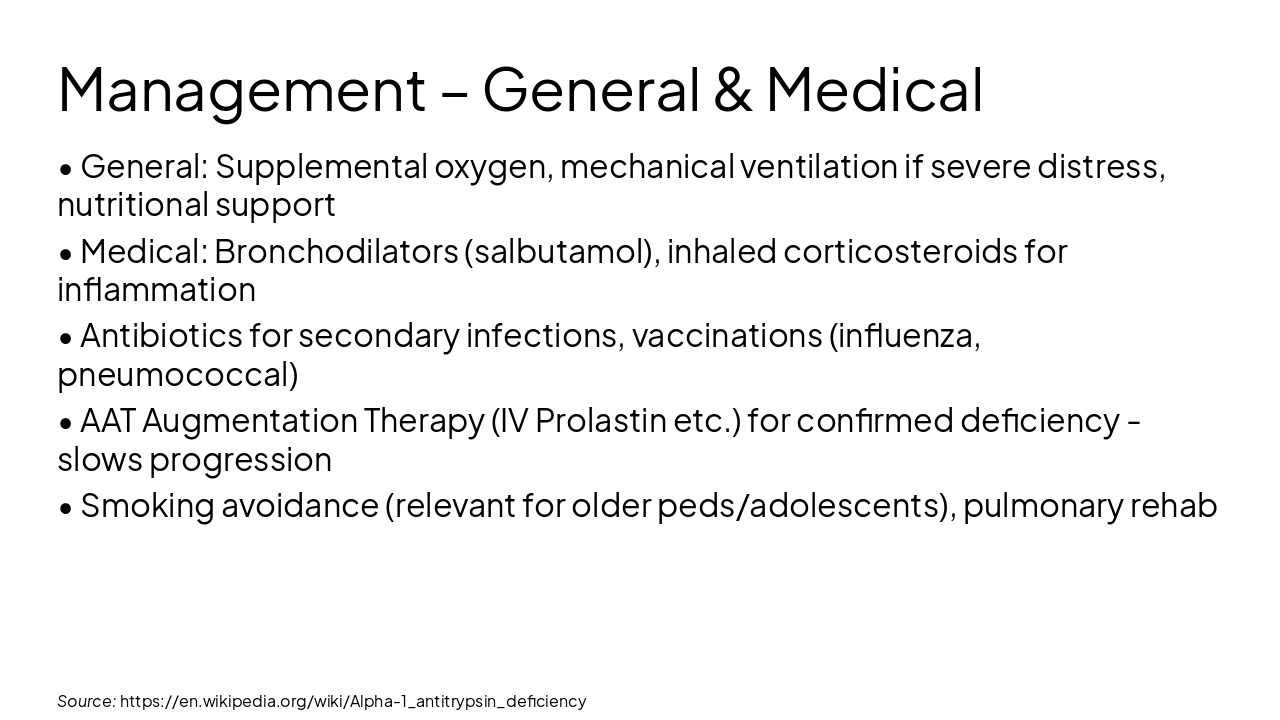 Management – General & Medical

• General: Supplemental oxygen, mechanical ventilation if severe distress, nutritional support

• Medical: Bronchodilators (salbutamol), inhaled corticosteroids for inflammation

• Antibiotics for secondary infections, vaccinations (influenza, pneumococcal)

• AAT Augmentation Therapy (IV Prolastin etc.) for confirmed deficiency - slows progression

• Smoking avoidance (relevant for older peds/adolescents), pulmonary rehab

Source: https://en.wikipedia.org/wiki/Alpha-1_antitrypsin_deficiency